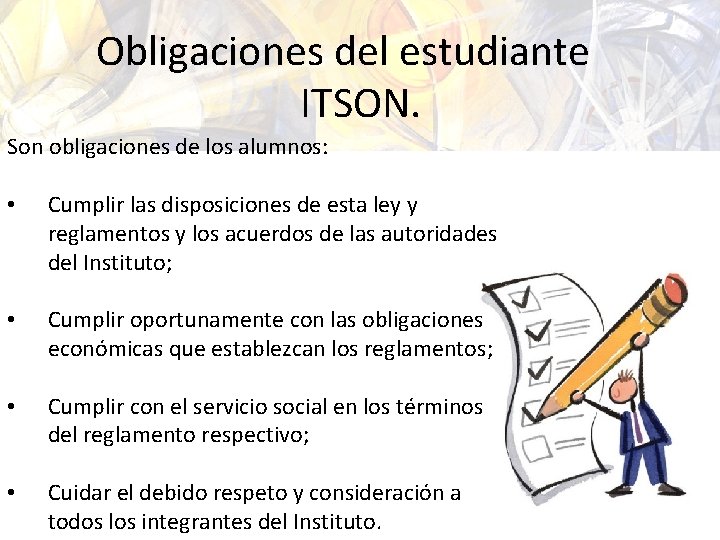 Obligaciones del estudiante ITSON.

Son obligaciones de los alumnos:

• Cumplir las disposiciones de esta ley y reglamentos y los acuerdos de las autoridades del Instituto;

• Cumplir oportunamente con las obligaciones económicas que establezcan los reglamentos;

• Cumplir con el servicio social en los términos del reglamento respectivo;

• Cuidar el debido respeto y consideración a todos los integrantes del Instituto.